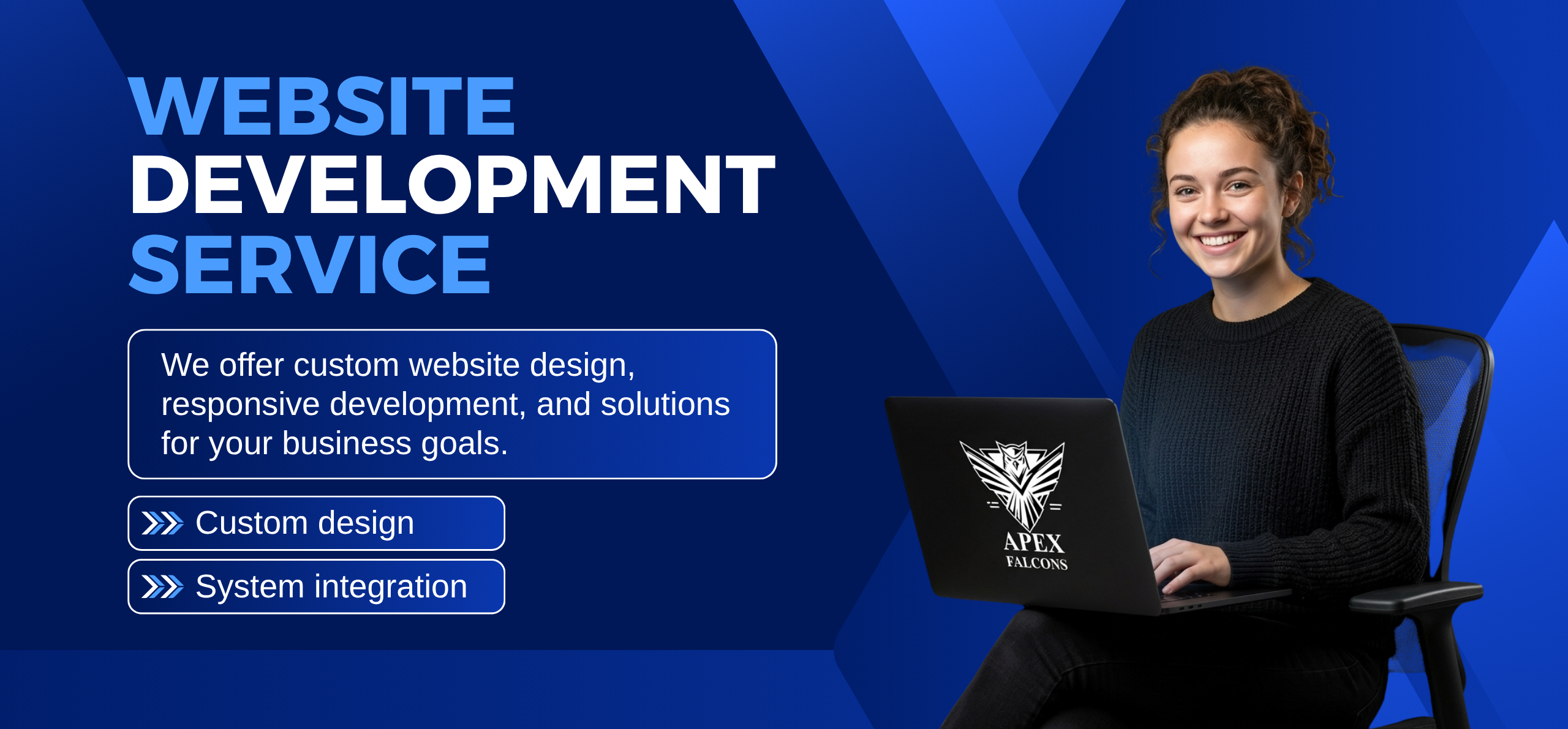 WEBSITE
DEVELOPMENT
SERVICE

We offer custom website design, responsive development, and solutions for your business goals.

Custom design

System integration

APEX
FALCONS